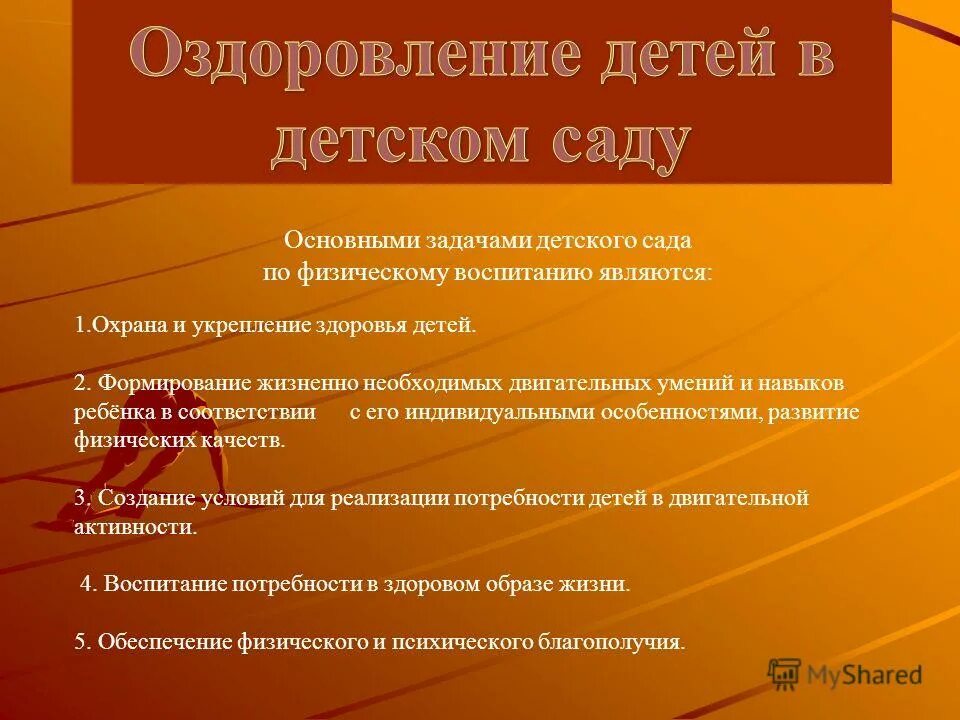 Оздоровление детей в детском саду

Основными задачами детского сада по физическому воспитанию являются:

1.Охрана и укрепление здоровья детей.

2. Формирование жизненно необходимых двигательных умений и навыков ребёнка в соответствии с его индивидуальными особенностями, развитие физических качеств.

3. Создание условий для реализации потребности детей в двигательной активности.

4. Воспитание потребности в здоровом образе жизни.

5. Обеспечение физического и психического благополучия.

MyShared